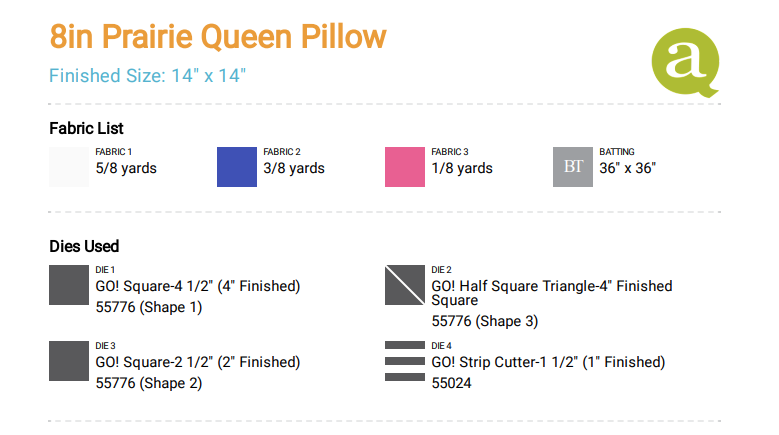 8in Prairie Queen Pillow

Finished Size: 14" x 14"

a

Fabric List

FABRIC 1
5/8 yards

FABRIC 2
3/8 yards

FABRIC 3
1/8 yards

BT
BATTING
36" x 36"

Dies Used

DIE 1
GO! Square-4 1/2" (4" Finished)
55776 (Shape 1)

DIE 2
GO! Half Square Triangle-4" Finished Square
55776 (Shape 3)

DIE 3
GO! Square-2 1/2" (2" Finished)
55776 (Shape 2)

DIE 4
GO! Strip Cutter-1 1/2" (1" Finished)
55024